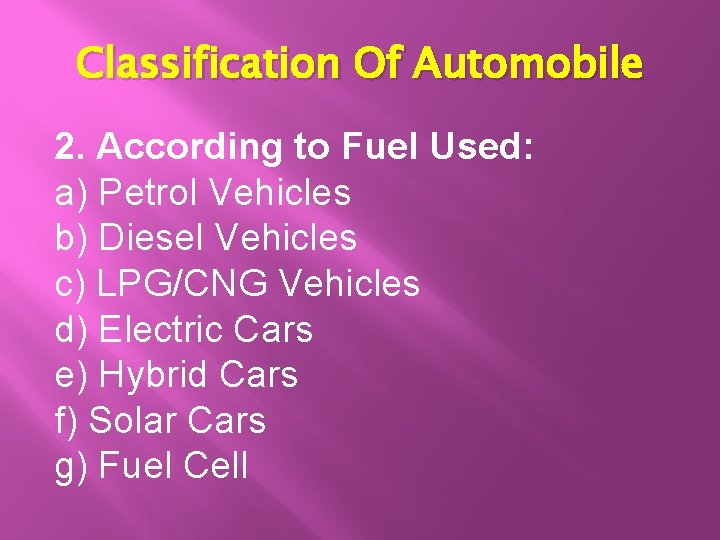 Classification Of Automobile

2. According to Fuel Used:
a) Petrol Vehicles
b) Diesel Vehicles
c) LPG/CNG Vehicles
d) Electric Cars
e) Hybrid Cars
f) Solar Cars
g) Fuel Cell